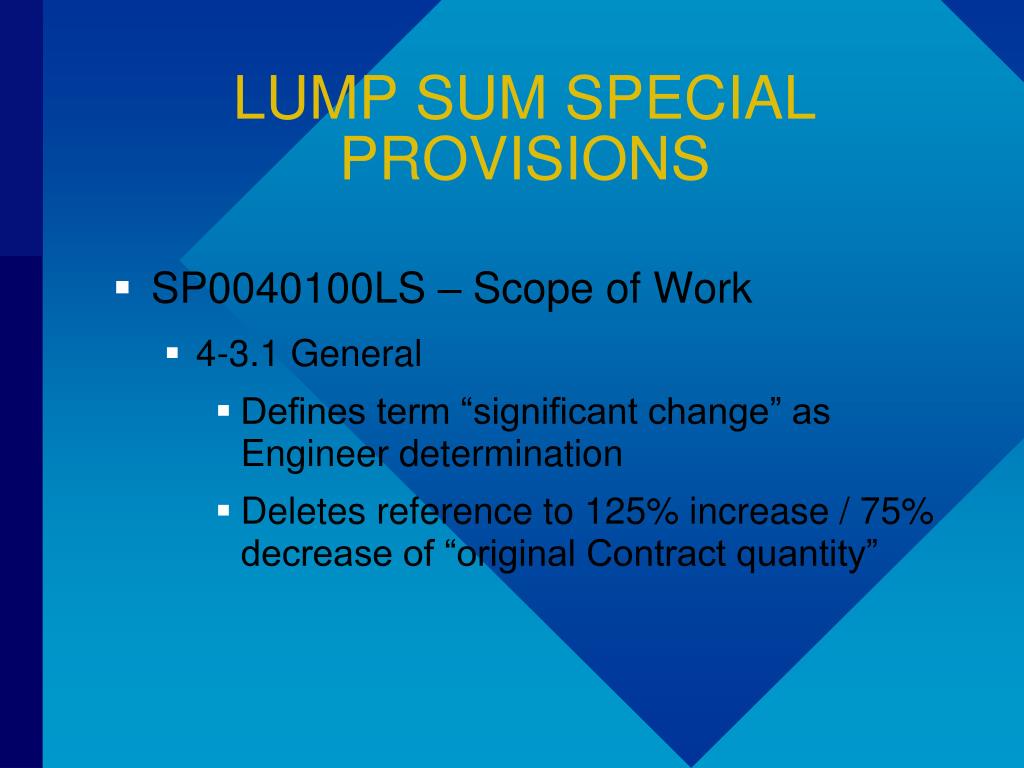 LUMP SUM SPECIAL PROVISIONS

▪ SP0040100LS – Scope of Work
▪ 4-3.1 General
▪ Defines term “significant change” as Engineer determination
▪ Deletes reference to 125% increase / 75% decrease of “original Contract quantity”